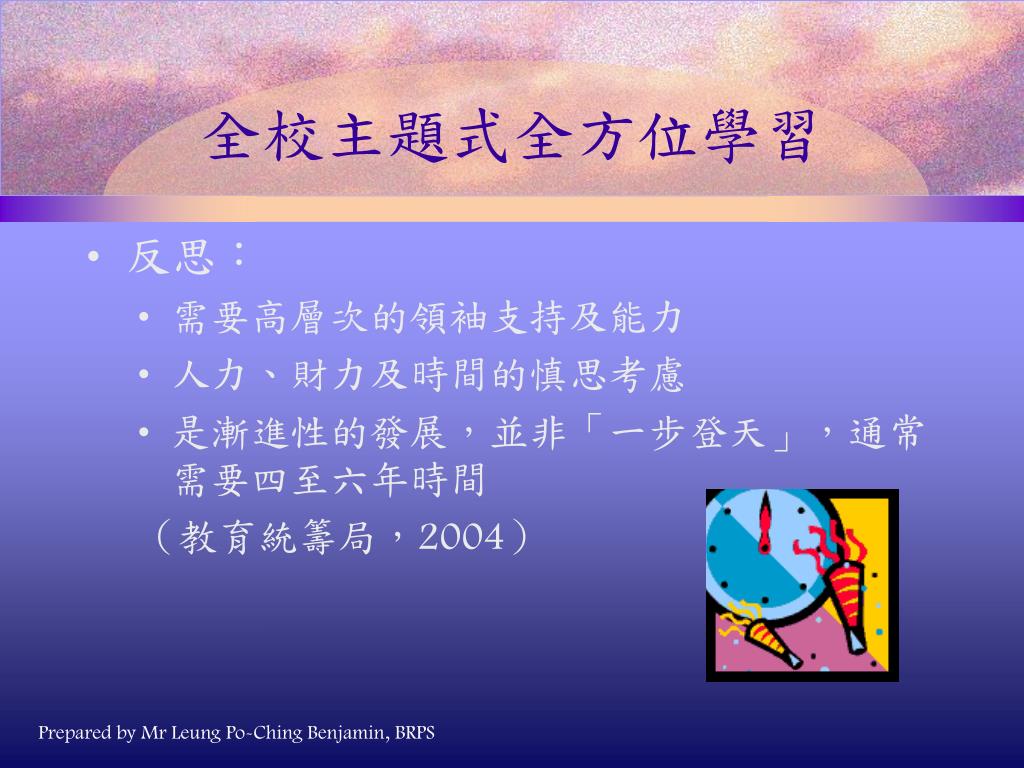 全校主題式全方位學習

• 反思：
  • 需要高層次的領袖支持及能力
  • 人力、財力及時間的慎思考慮
  • 是漸進性的發展，並非「一步登天」，通常需要四至六年時間
（教育統籌局，2004）

Prepared by Mr Leung Po-Ching Benjamin, BRPS